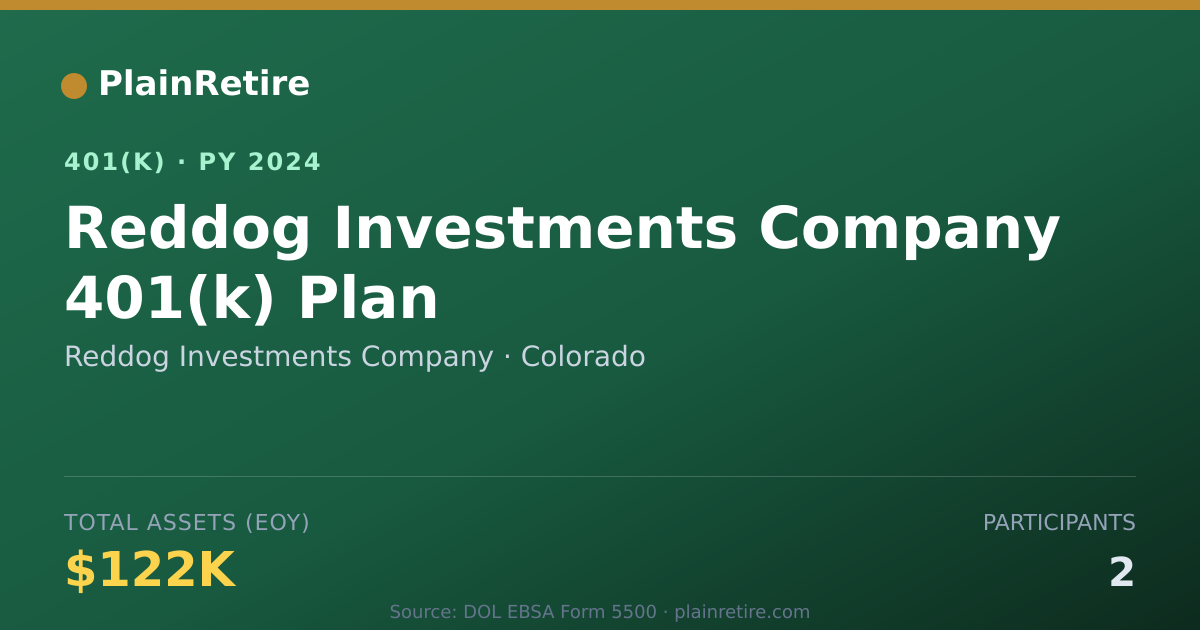 PlainRetire

401(K) · PY 2024

Reddog Investments Company 401(k) Plan

Reddog Investments Company · Colorado

TOTAL ASSETS (EOY)

$122K

PARTICIPANTS

2

Source: DOL EBSA Form 5500 · plainretire.com